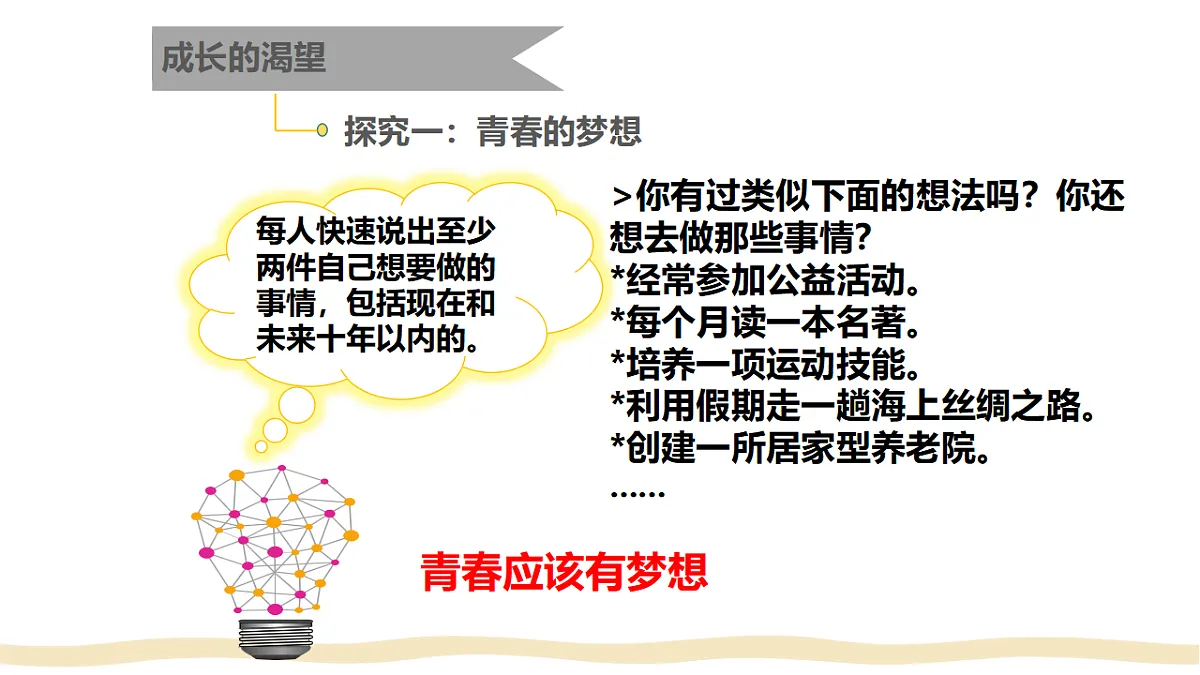 成长的渴望

探究一：青春的梦想

每人快速说出至少两件自己想要做的事情，包括现在和未来十年以内的。

>你有过类似下面的想法吗？你还想去做那些事情?
*经常参加公益活动。
*每个月读一本名著。
*培养一项运动技能。
*利用假期走一趟海上丝绸之路。
*创建一所居家型养老院。
……

青春应该有梦想